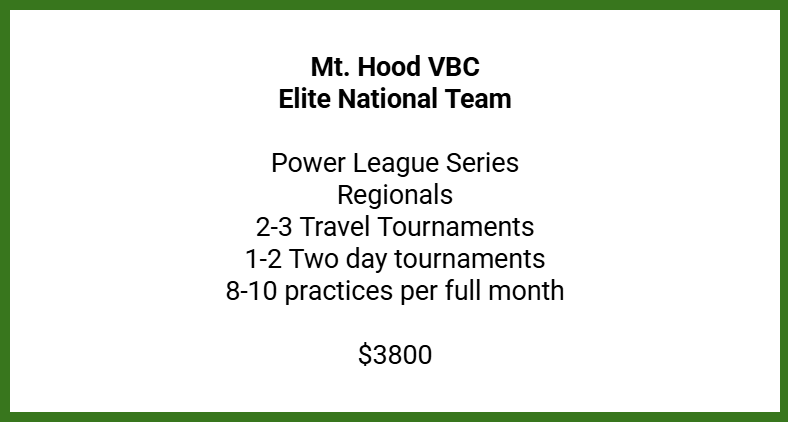 Mt. Hood VBC
Elite National Team

Power League Series
Regionals
2-3 Travel Tournaments
1-2 Two day tournaments
8-10 practices per full month

\$3800